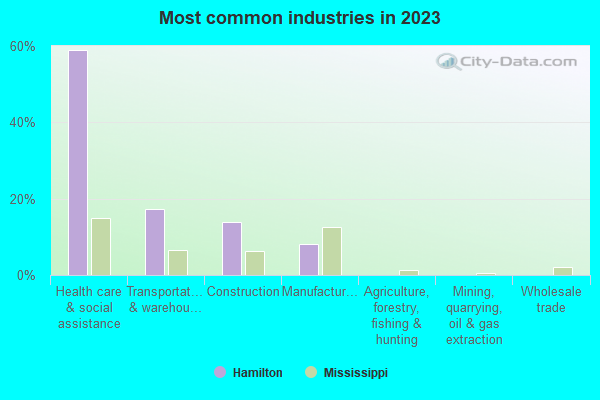 Most common industries in 2023

City-Data.com

60%
40%
20%
0%

Health care & social assistance
Transportat… & warehou…
Construction
Manufactur…
Agriculture, forestry, fishing & hunting
Mining, quarrying, oil & gas extraction
Wholesale trade

Hamilton
Mississippi